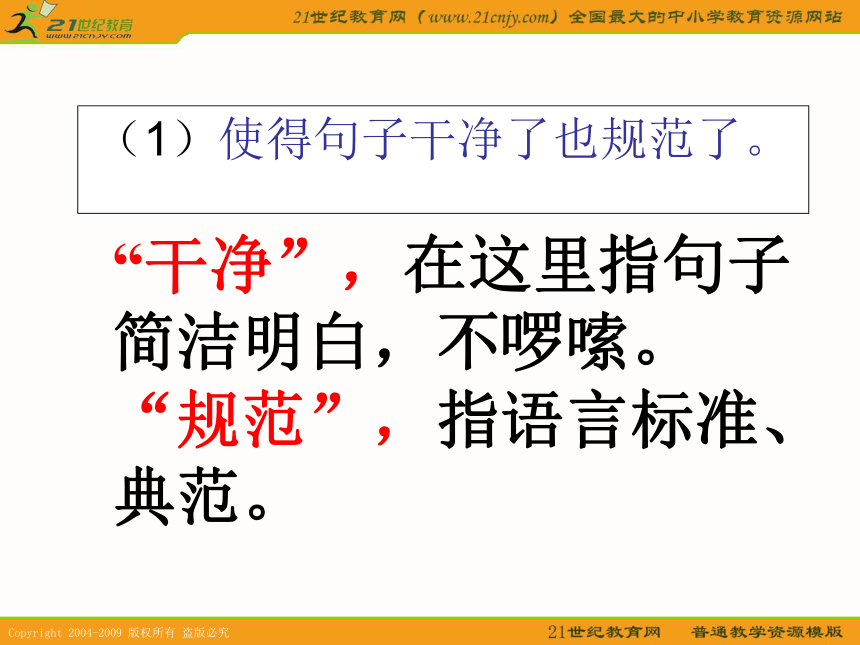 21世纪教育
www.21cnjy.com

21世纪教育网（www.21cnjy.com）全国最大的中小学教育资源网站

（1）使得句子干净了也规范了。

“干净”，在这里指句子简洁明白，不啰嗦。

“规范”，指语言标准、典范。

Copyright 2004-2009 版权所有 盗版必究

21世纪教育网 普通教学资源模版